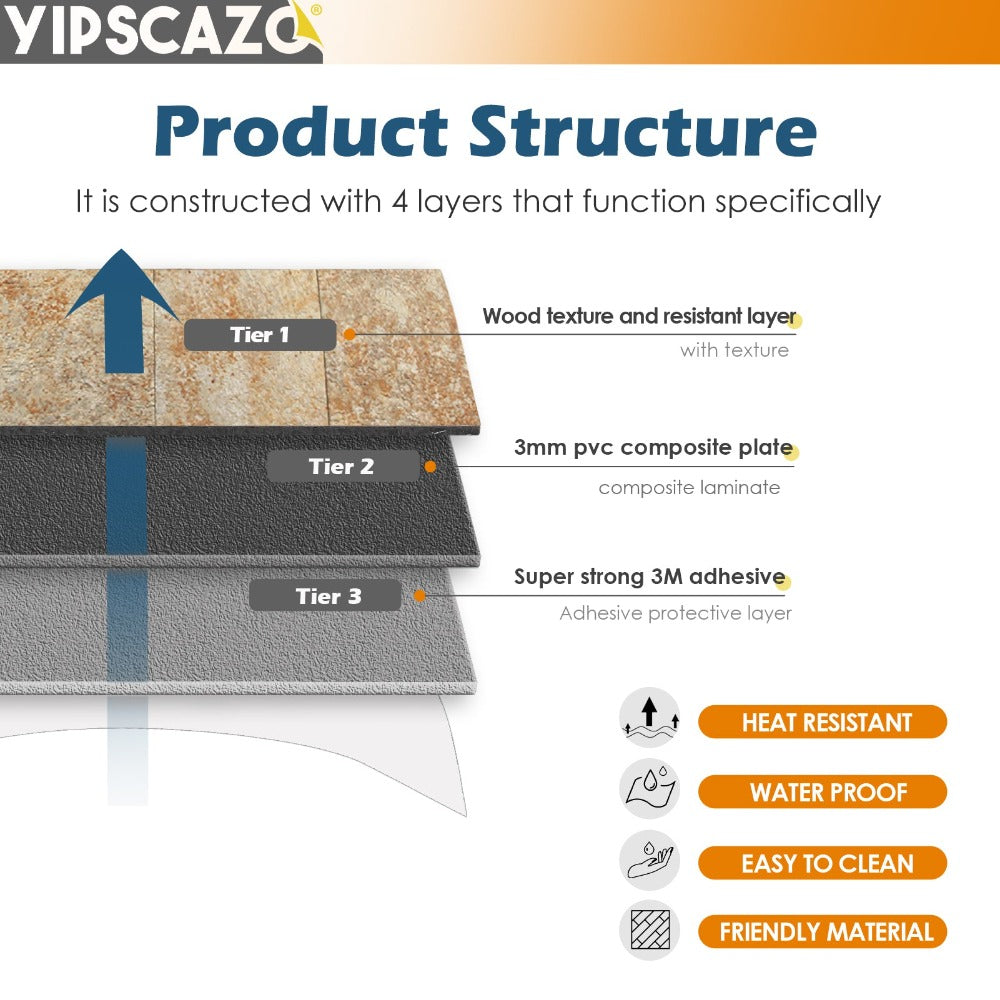 YIPSCAZO®

Product Structure

It is constructed with 4 layers that function specifically

Tier 1
Wood texture and resistant layer
with texture

Tier 2
3mm pvc composite plate
composite laminate

Tier 3
Super strong 3M adhesive
Adhesive protective layer

HEAT RESISTANT
WATER PROOF
EASY TO CLEAN
FRIENDLY MATERIAL